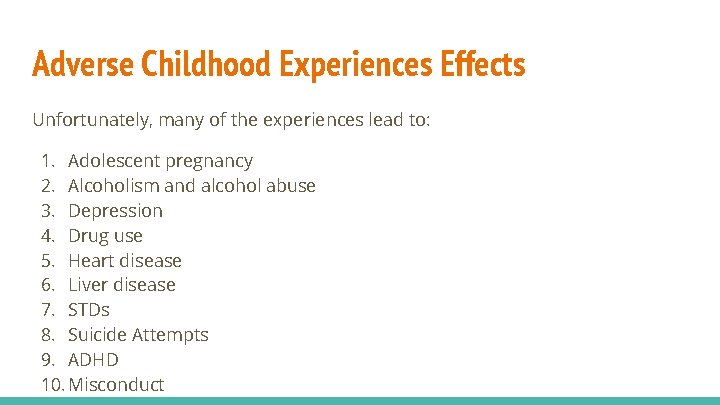 Adverse Childhood Experiences Effects

Unfortunately, many of the experiences lead to:

1. Adolescent pregnancy
2. Alcoholism and alcohol abuse
3. Depression
4. Drug use
5. Heart disease
6. Liver disease
7. STDs
8. Suicide Attempts
9. ADHD
10. Misconduct